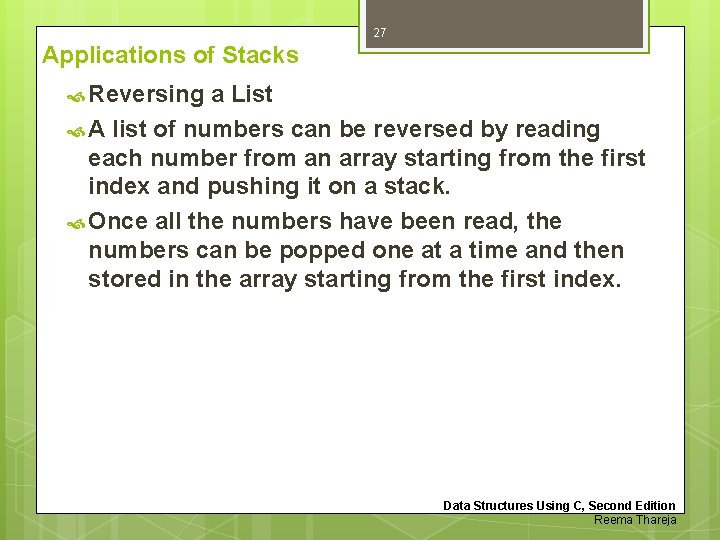 27

Applications of Stacks

Reversing a List

A list of numbers can be reversed by reading each number from an array starting from the first index and pushing it on a stack.

Once all the numbers have been read, the numbers can be popped one at a time and then stored in the array starting from the first index.

Data Structures Using C, Second Edition
Reema Thareja